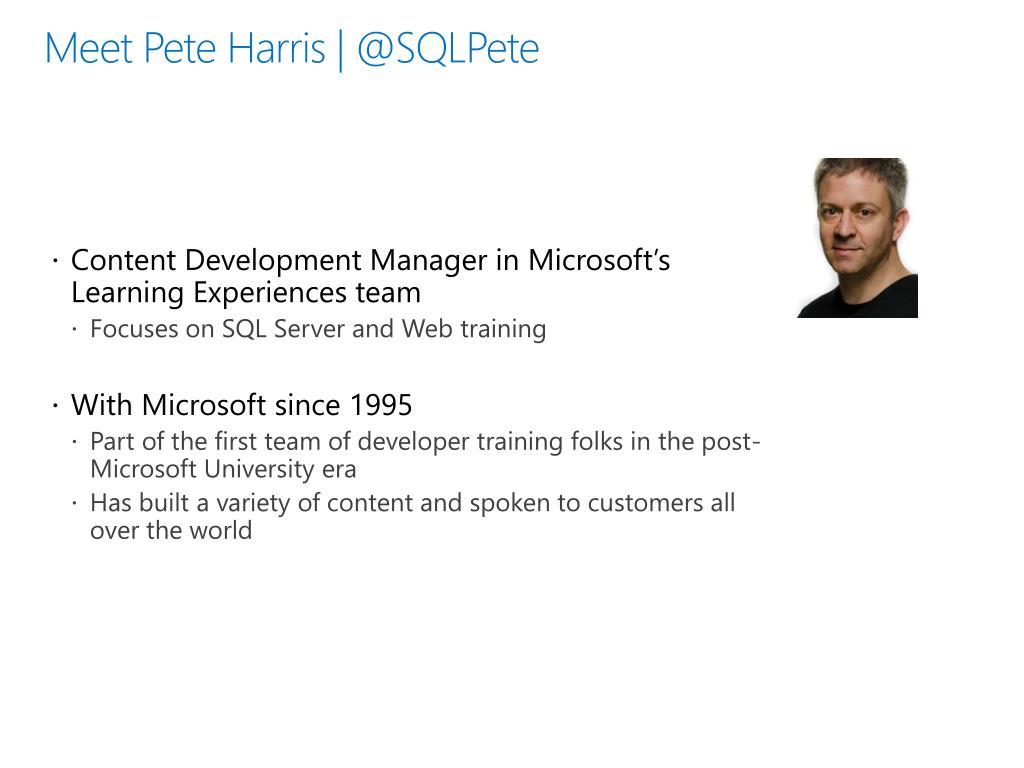 Meet Pete Harris | @SQLPete

· Content Development Manager in Microsoft's Learning Experiences team
  · Focuses on SQL Server and Web training

· With Microsoft since 1995
  · Part of the first team of developer training folks in the post-Microsoft University era
  · Has built a variety of content and spoken to customers all over the world